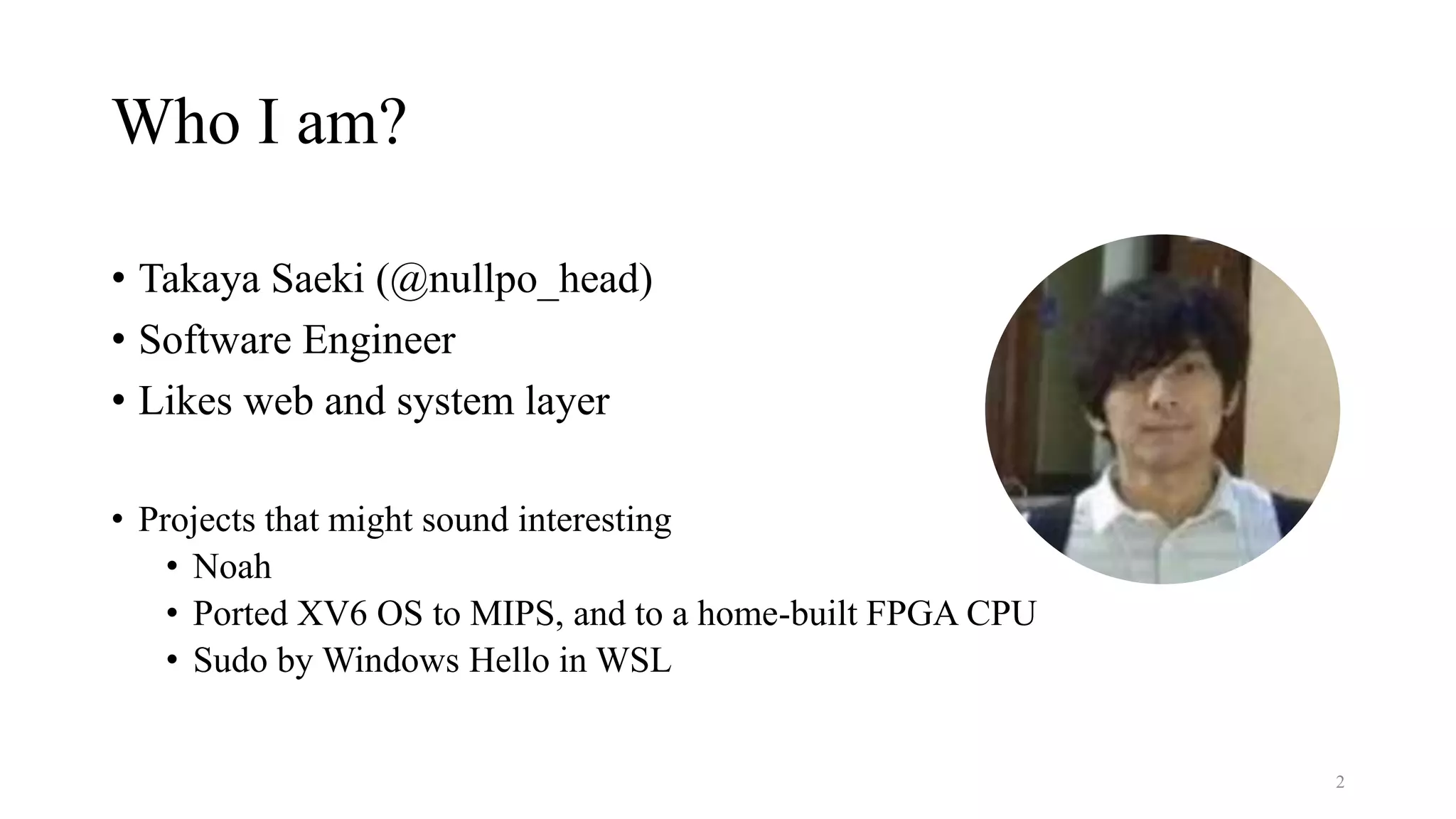 Who I am?

• Takaya Saeki (@nullpo_head)
• Software Engineer
• Likes web and system layer

• Projects that might sound interesting
  • Noah
  • Ported XV6 OS to MIPS, and to a home-built FPGA CPU
  • Sudo by Windows Hello in WSL

2